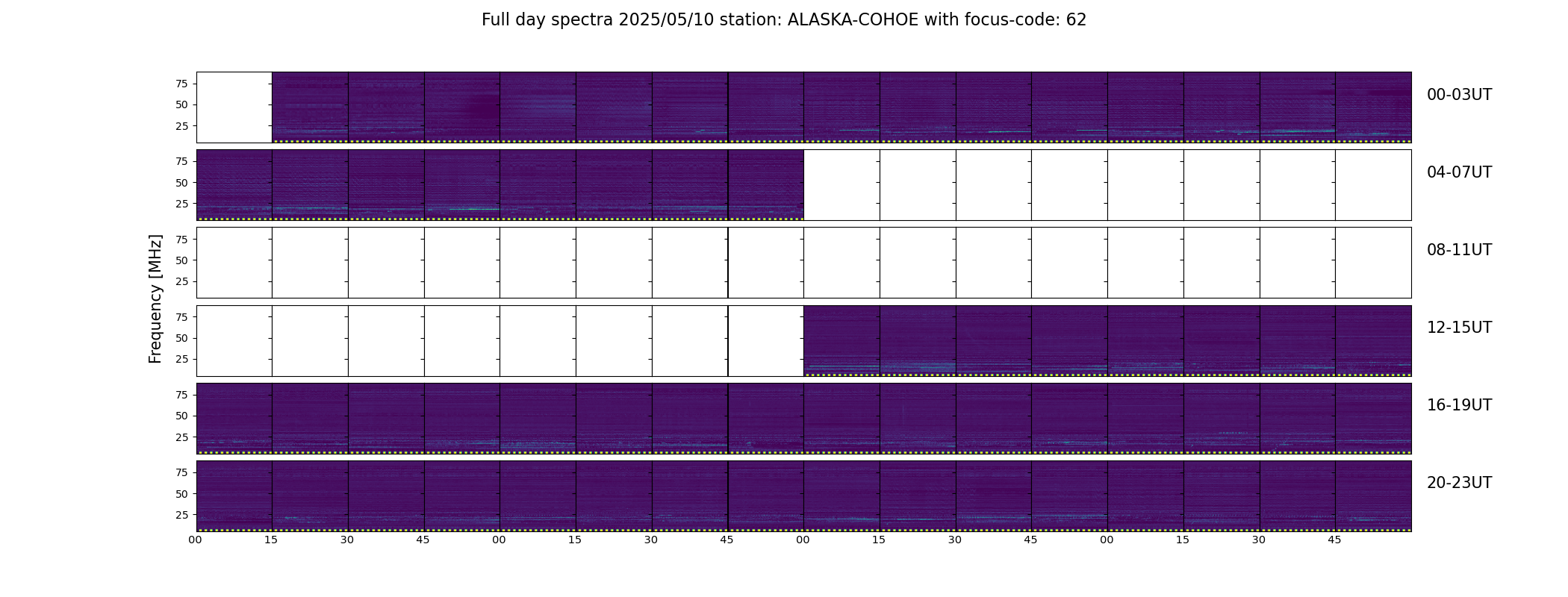 Full day spectra 2025/05/10 station: ALASKA-COHOE with focus-code: 62

Frequency [MHz]

75
50
25
00-03UT

75
50
25
04-07UT

75
50
25
08-11UT

75
50
25
12-15UT

75
50
25
16-19UT

75
50
25
20-23UT

00 15 30 45 00 15 30 45 00 15 30 45 00 15 30 45